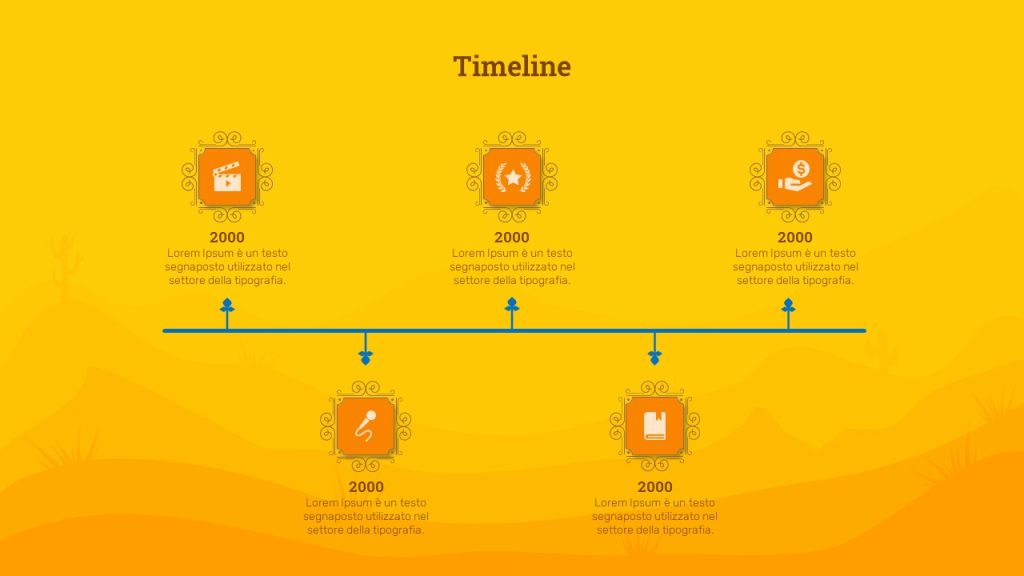 Timeline

2000
Lorem Ipsum è un testo segnaposto utilizzato nel settore della tipografia.

2000
Lorem Ipsum è un testo segnaposto utilizzato nel settore della tipografia.

2000
Lorem Ipsum è un testo segnaposto utilizzato nel settore della tipografia.

2000
Lorem Ipsum è un testo segnaposto utilizzato nel settore della tipografia.

2000
Lorem Ipsum è un testo segnaposto utilizzato nel settore della tipografia.